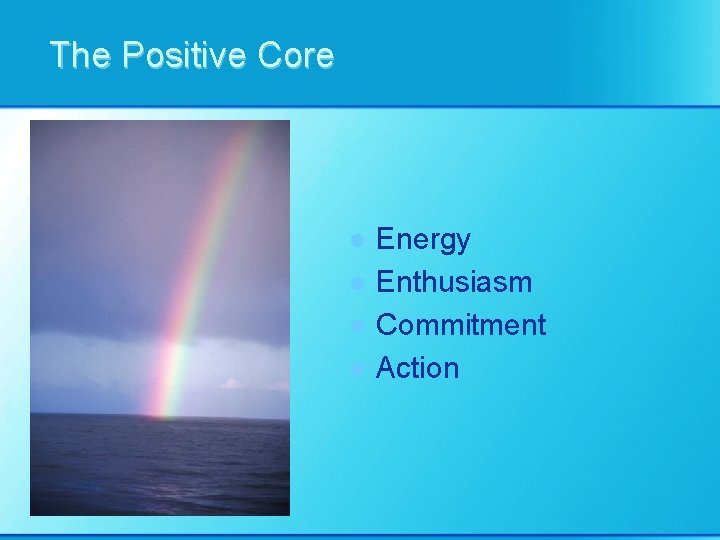 The Positive Core

- Energy
- Enthusiasm
- Commitment
- Action